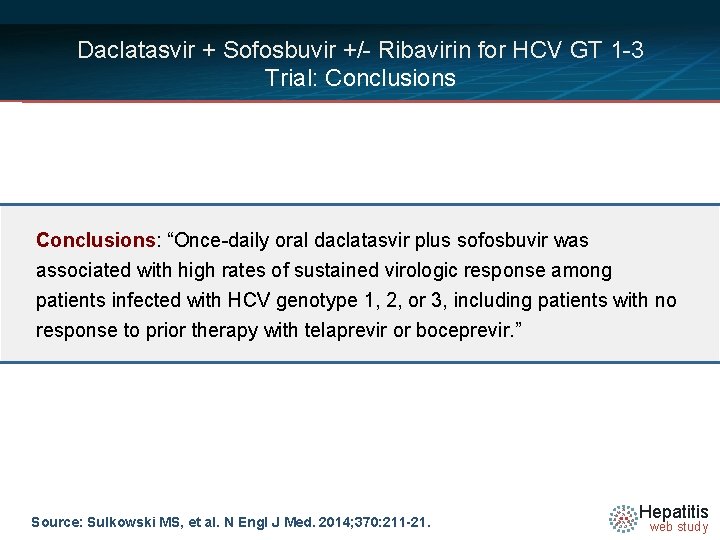 Daclatasvir + Sofosbuvir +/- Ribavirin for HCV GT 1-3 Trial: Conclusions

Conclusions: “Once-daily oral daclatasvir plus sofosbuvir was associated with high rates of sustained virologic response among patients infected with HCV genotype 1, 2, or 3, including patients with no response to prior therapy with telaprevir or boceprevir.”

Source: Sulkowski MS, et al. N Engl J Med. 2014;370:211-21.

Hepatitis web study